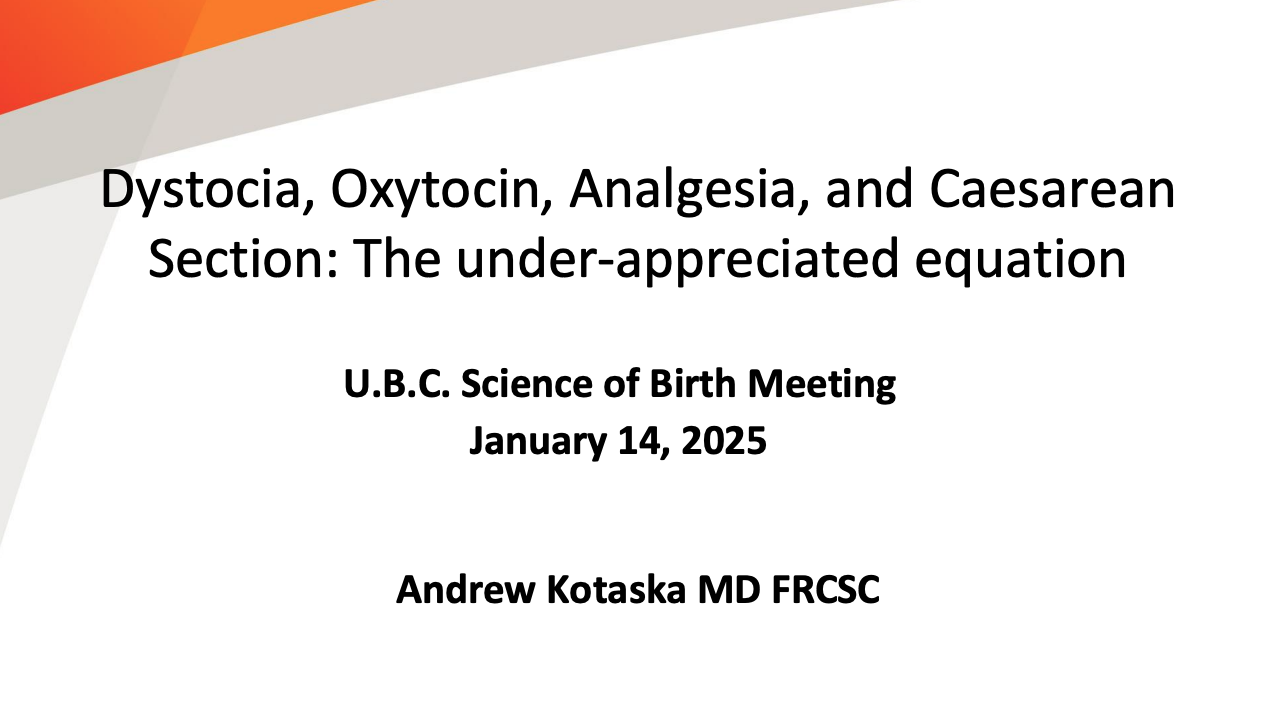 Dystocia, Oxytocin, Analgesia, and Caesarean Section: The under-appreciated equation

U.B.C. Science of Birth Meeting
January 14, 2025

Andrew Kotaska MD FRCSC